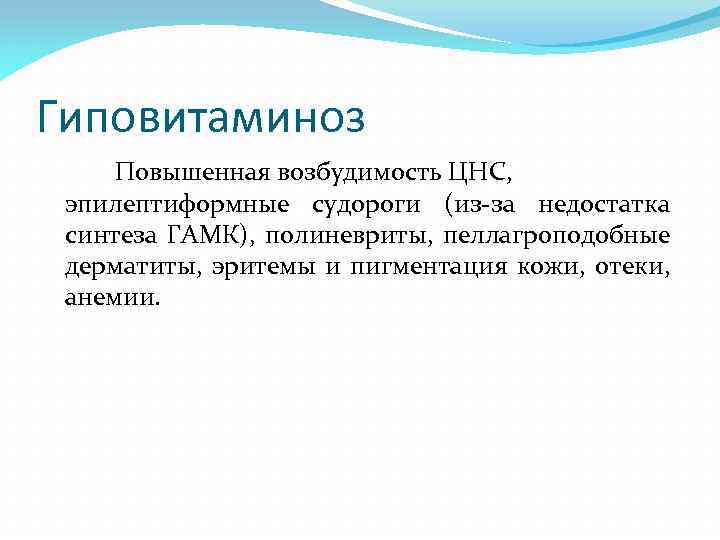 Гиповитаминоз

Повышенная возбудимость ЦНС, эпилептиформные судороги (из-за недостатка синтеза ГАМК), полиневриты, пеллагроподобные дерматиты, эритемы и пигментация кожи, отеки, анемии.